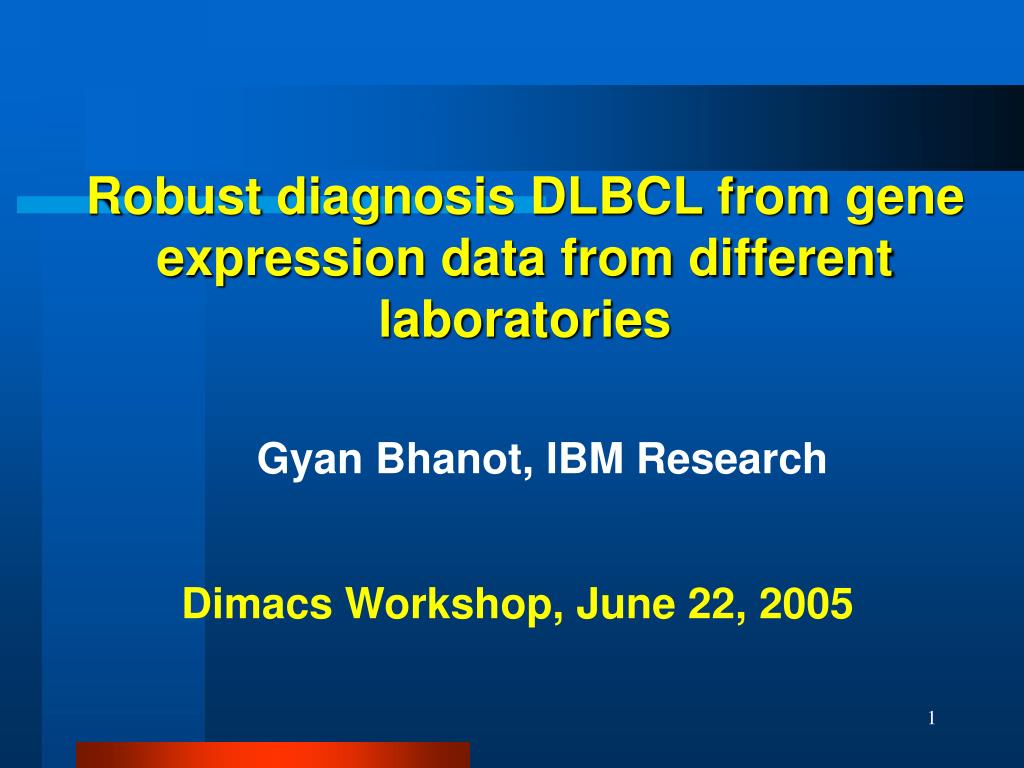 Robust diagnosis DLBCL from gene expression data from different laboratories

Gyan Bhanot, IBM Research

Dimacs Workshop, June 22, 2005

1